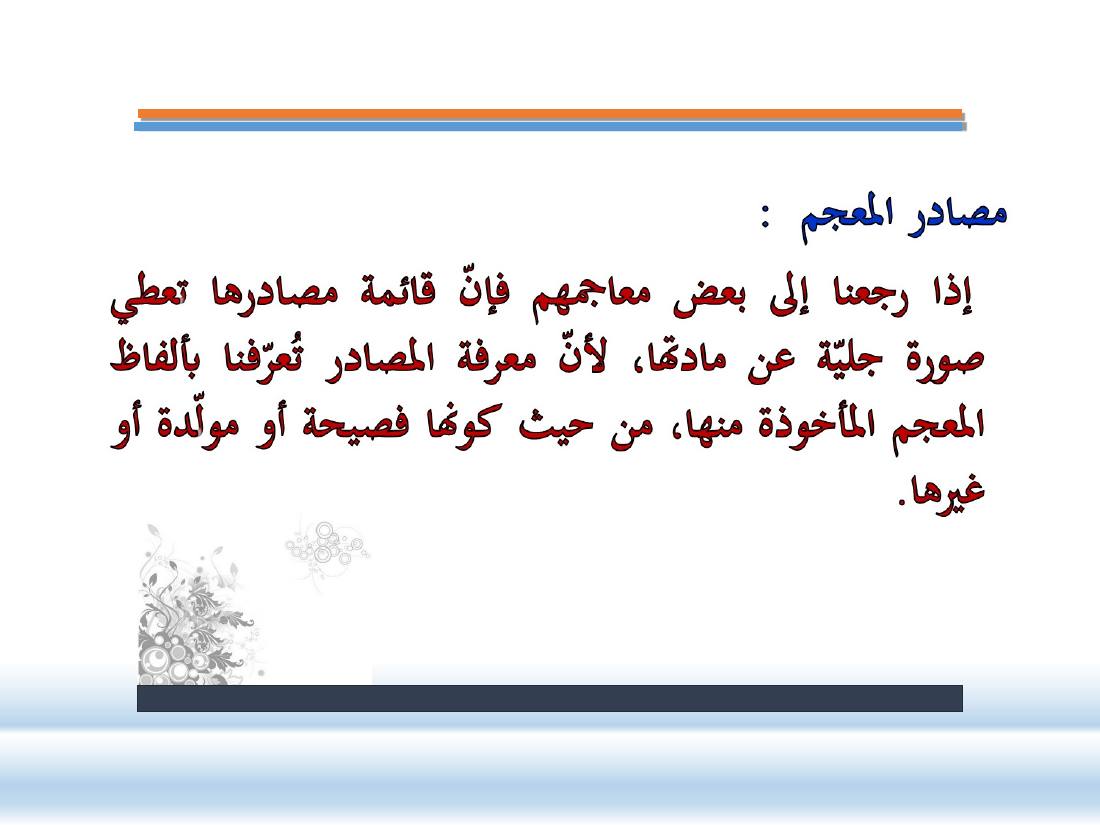 مصادر المعجم :

إذا رجعنا إلى بعض معاجمهم فإنّ قائمة مصادرها تعطي صورة جليّة عن مادتها، لأنّ معرفة المصادر تُعرّفنا بألفاظ المعجم المأخوذة منها، من حيث كونها فصيحة أو مولّدة أو غيرها.